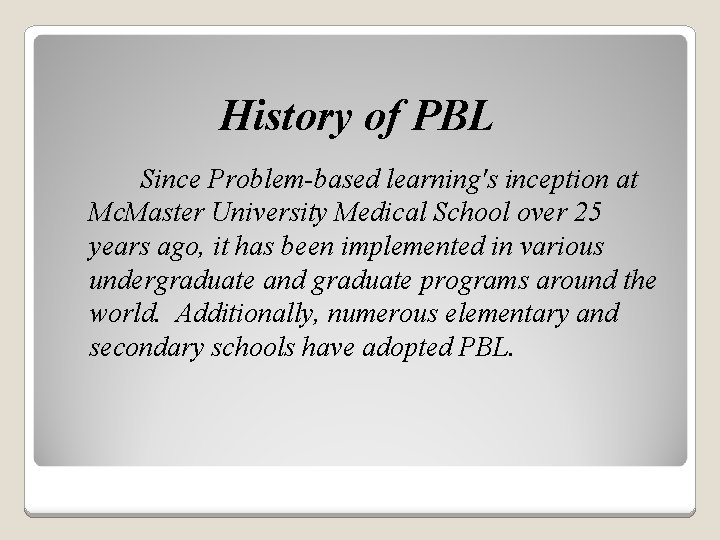 History of PBL

Since Problem-based learning's inception at McMaster University Medical School over 25 years ago, it has been implemented in various undergraduate and graduate programs around the world. Additionally, numerous elementary and secondary schools have adopted PBL.